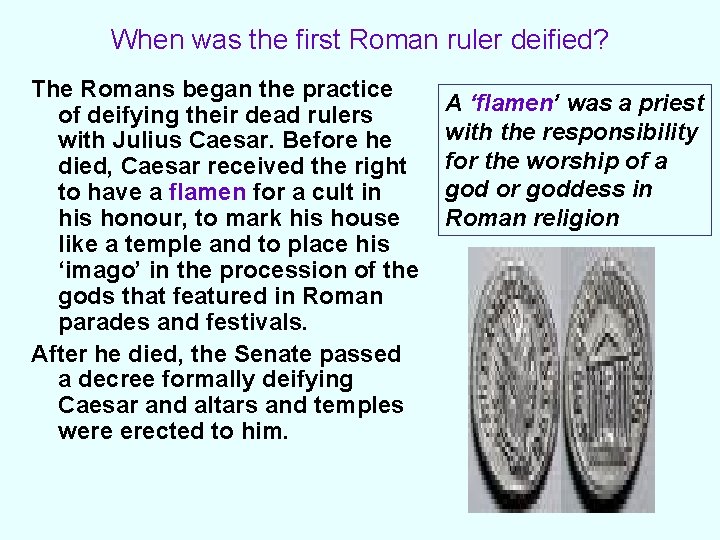 When was the first Roman ruler deified?

The Romans began the practice of deifying their dead rulers with Julius Caesar. Before he died, Caesar received the right to have a flamen for a cult in his honour, to mark his house like a temple and to place his ‘imago’ in the procession of the gods that featured in Roman parades and festivals.

After he died, the Senate passed a decree formally deifying Caesar and altars and temples were erected to him.

A ‘flamen’ was a priest with the responsibility for the worship of a god or goddess in Roman religion